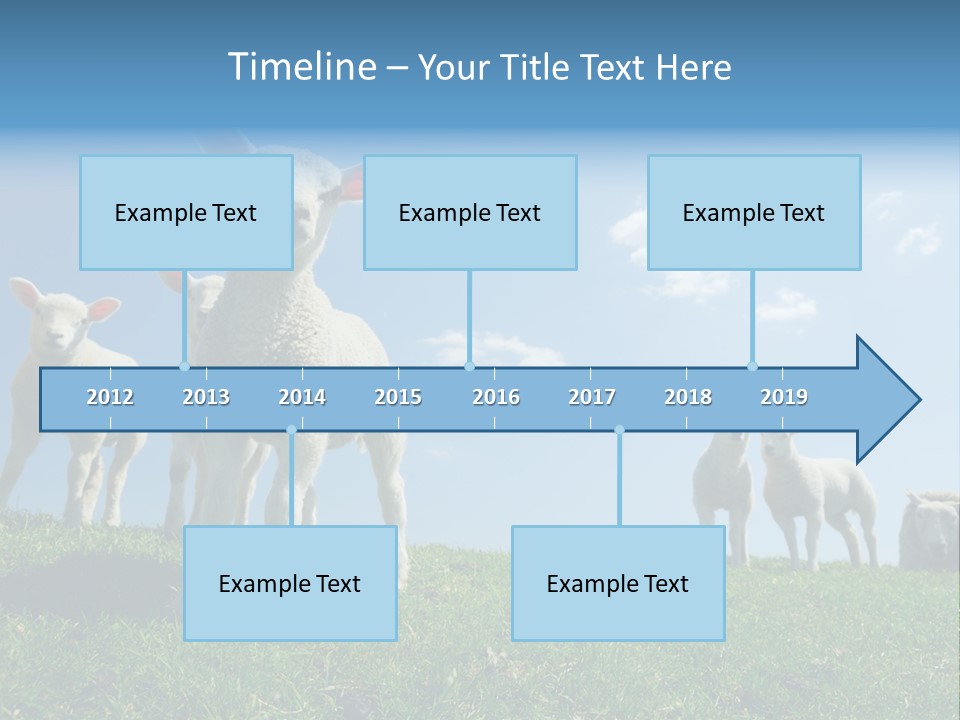 Timeline – Your Title Text Here

Example Text

Example Text

Example Text

2012 2013 2014 2015 2016 2017 2018 2019

Example Text

Example Text